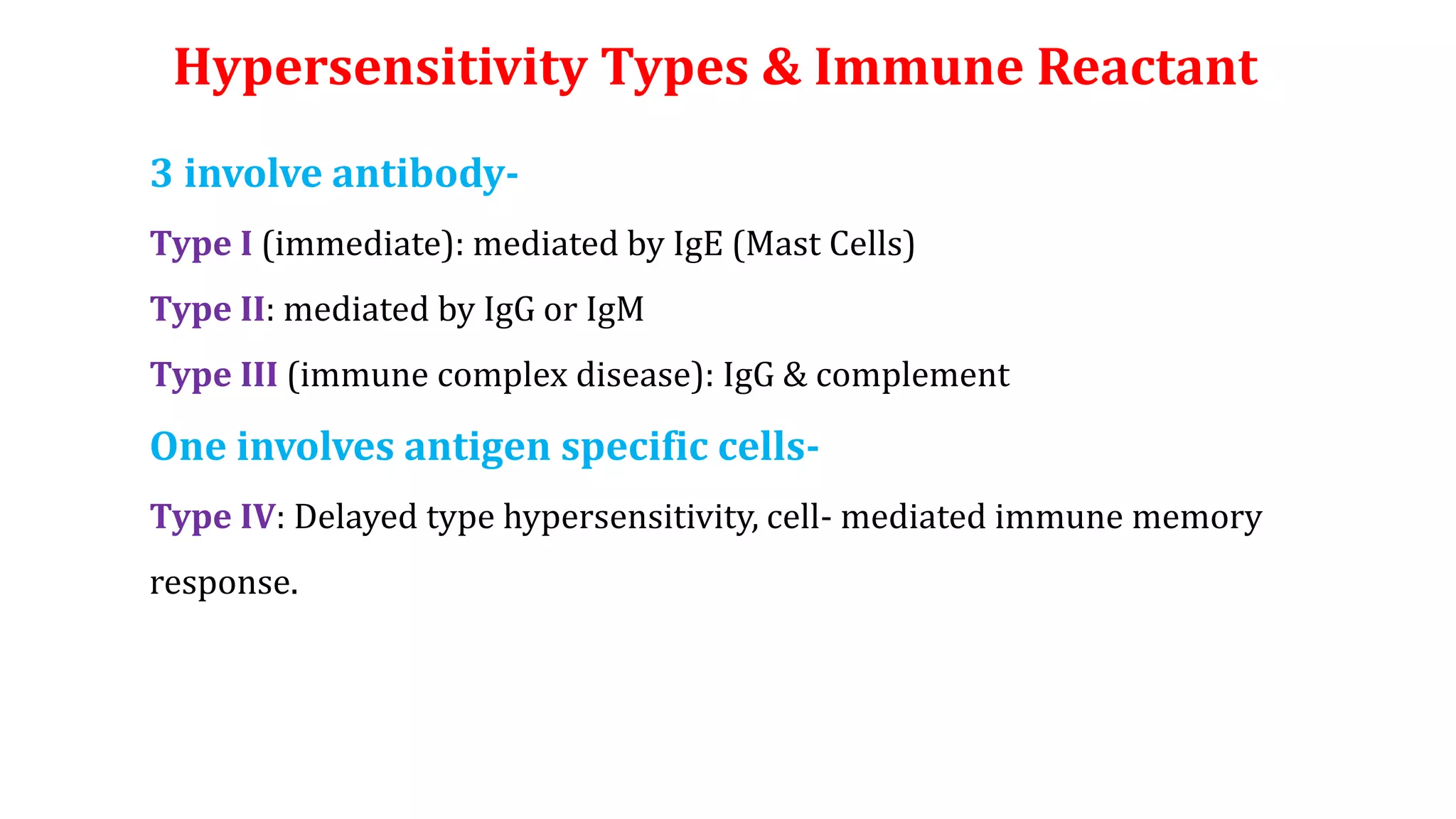 Hypersensitivity Types & Immune Reactant

3 involve antibody-

Type I (immediate): mediated by IgE (Mast Cells)

Type II: mediated by IgG or IgM

Type III (immune complex disease): IgG & complement

One involves antigen specific cells-

Type IV: Delayed type hypersensitivity, cell- mediated immune memory response.